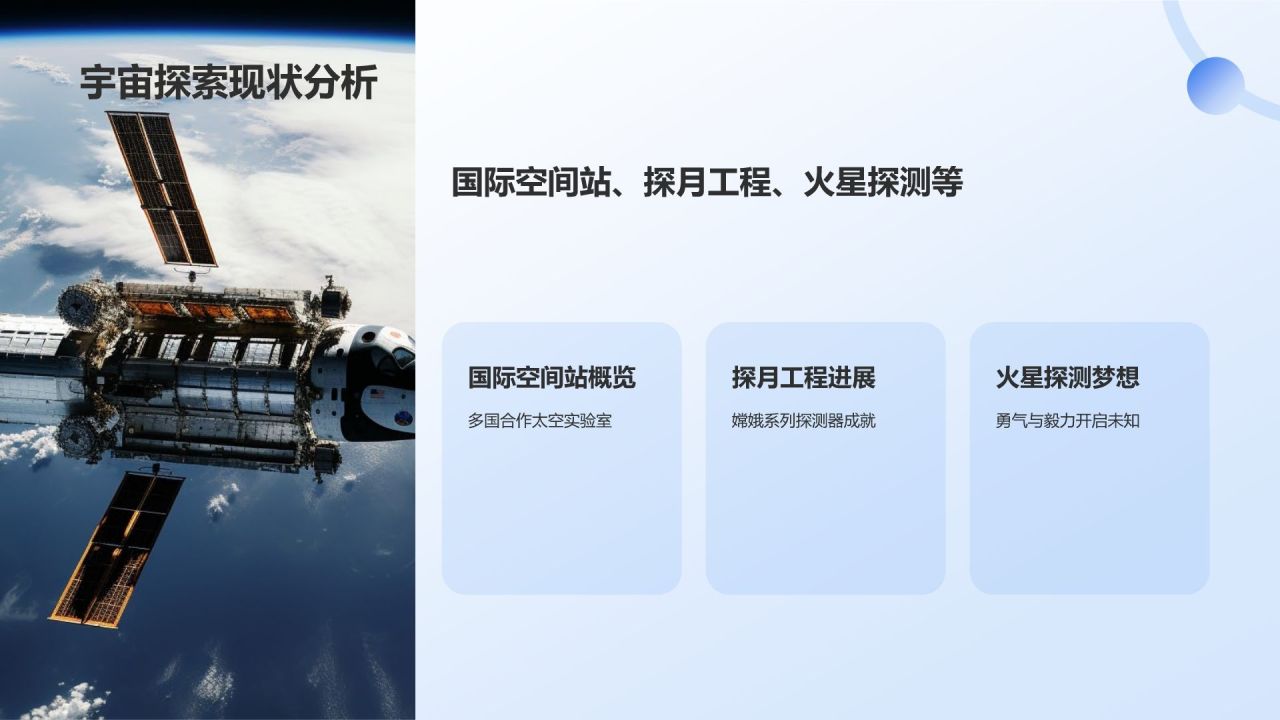 宇宙探索现状分析

国际空间站、探月工程、火星探测等

国际空间站概览

多国合作太空实验室

探月工程进展

嫦娥系列探测器成就

火星探测梦想

勇气与毅力开启未知